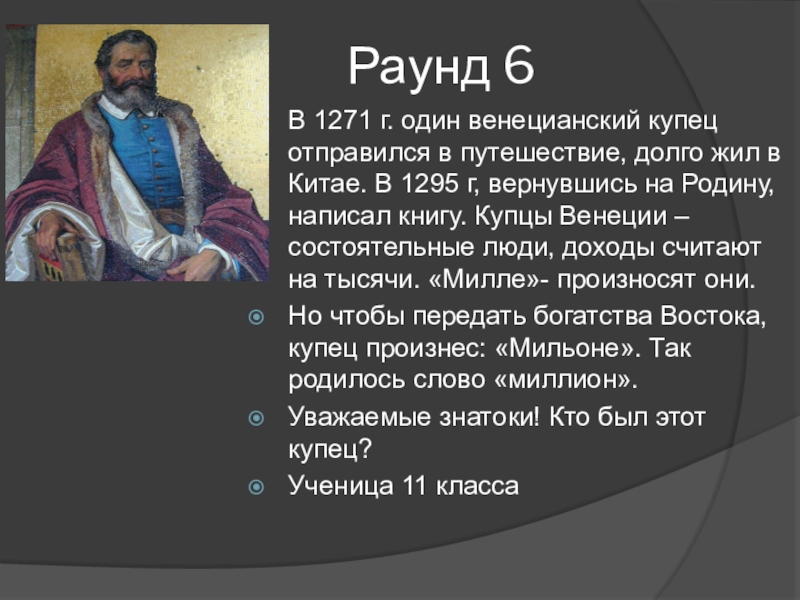 Раунд 6

В 1271 г. один венецианский купец отправился в путешествие, долго жил в Китае. В 1295 г, вернувшись на Родину, написал книгу. Купцы Венеции – состоятельные люди, доходы считают на тысячи. «Милле»- произносят они.

Но чтобы передать богатства Востока, купец произнес: «Мильоне». Так родилось слово «миллион».

Уважаемые знатоки! Кто был этот купец?

Ученица 11 класса